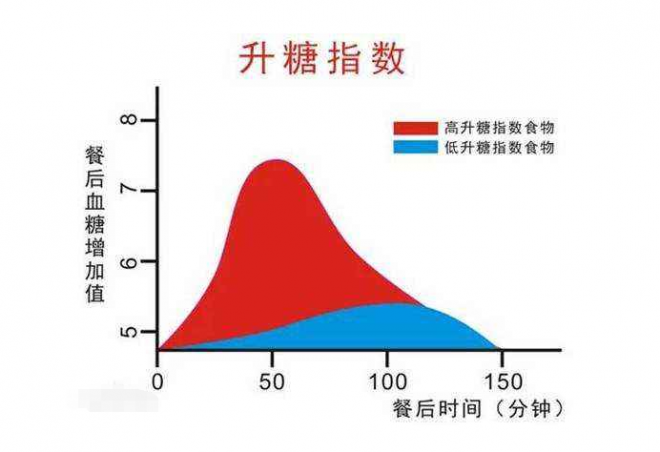 升糖指数

高升糖指数食物
低升糖指数食物

餐后血糖增加值

8
7
6
5

0
50
100
150

餐后时间（分钟）